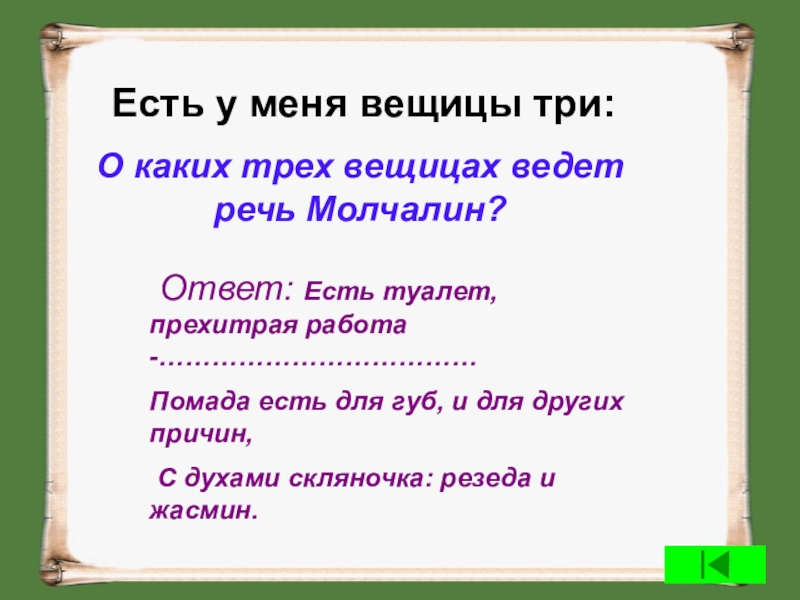 Есть у меня вещицы три:

О каких трех вещицах ведет речь Молчалин?

Ответ: Есть туалет, прехитрая работа -………………………………

Помада есть для губ, и для других причин,

С духами скляночка: резеда и жасмин.